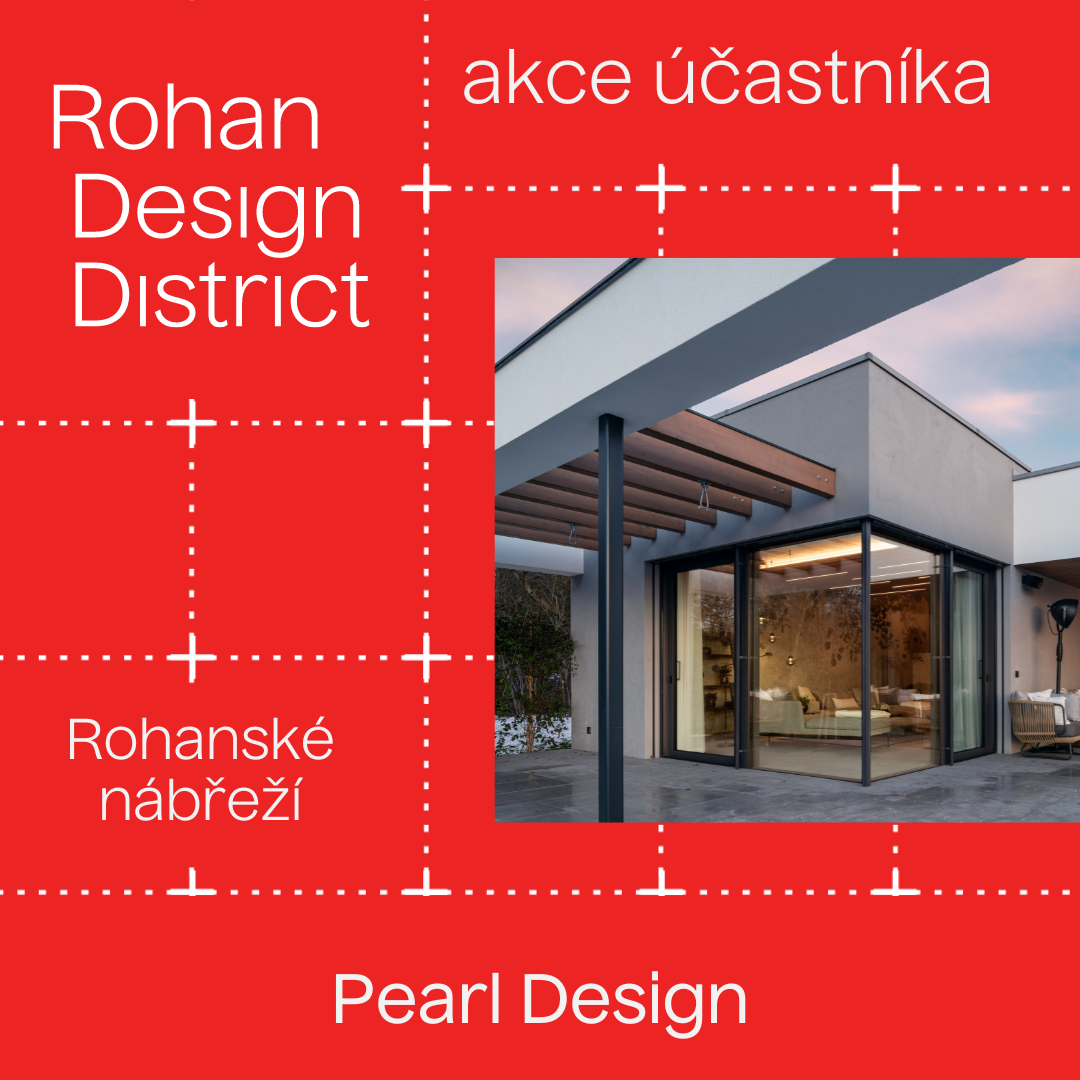 Rohan Design District

akce účastníka

Rohanské nábřeží

Pearl Design